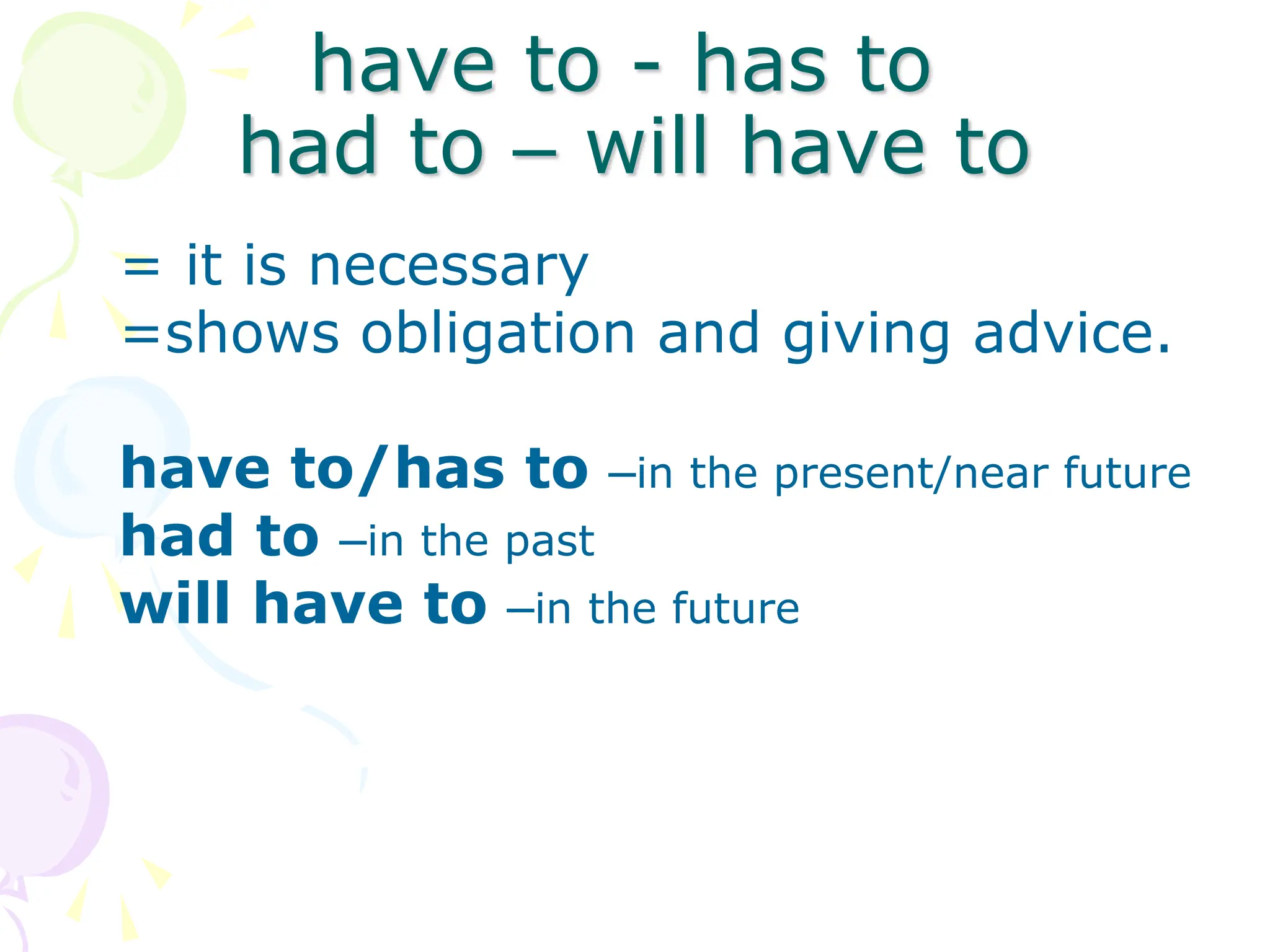 have to - has to
had to – will have to

= it is necessary
=shows obligation and giving advice.

have to/has to –in the present/near future
had to –in the past
will have to –in the future